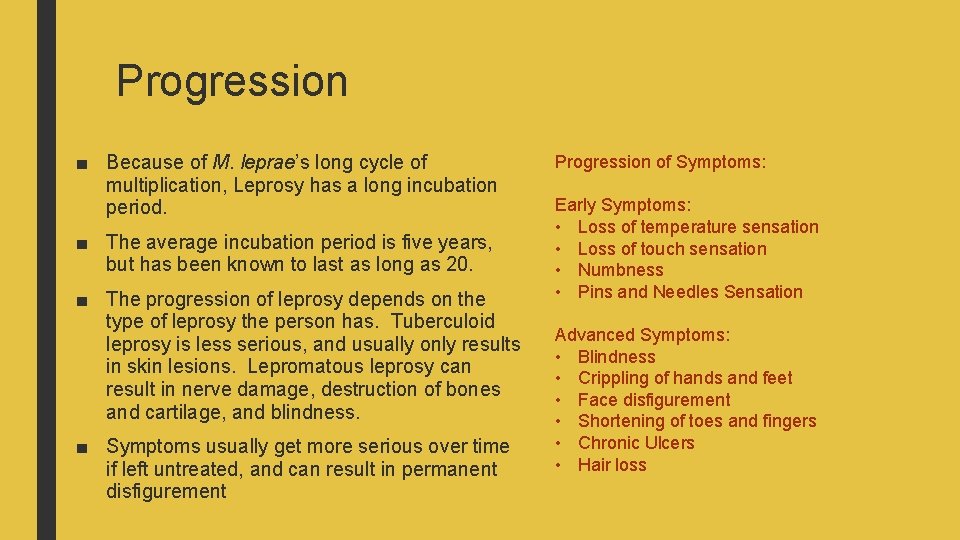 Progression

■ Because of M. leprae's long cycle of multiplication, Leprosy has a long incubation period.

■ The average incubation period is five years, but has been known to last as long as 20.

■ The progression of leprosy depends on the type of leprosy the person has. Tuberculoid leprosy is less serious, and usually only results in skin lesions. Lepromatous leprosy can result in nerve damage, destruction of bones and cartilage, and blindness.

■ Symptoms usually get more serious over time if left untreated, and can result in permanent disfigurement

Progression of Symptoms:

Early Symptoms:
• Loss of temperature sensation
• Loss of touch sensation
• Numbness
• Pins and Needles Sensation

Advanced Symptoms:
• Blindness
• Crippling of hands and feet
• Face disfigurement
• Shortening of toes and fingers
• Chronic Ulcers
• Hair loss